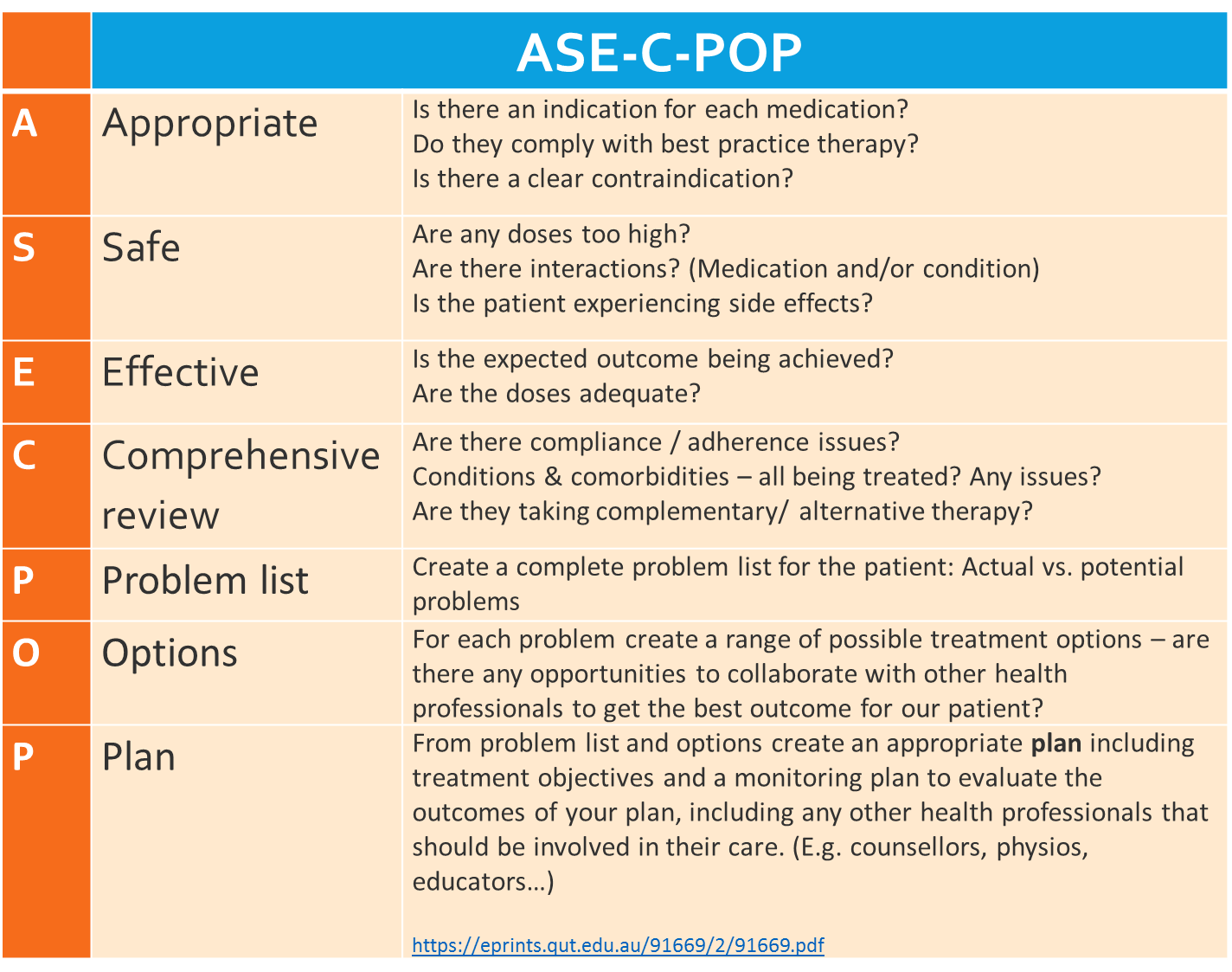 | | ASE-C-POP | |
|---|---|---|
| A | Appropriate | Is there an indication for each medication? Do they comply with best practice therapy? Is there a clear contraindication? |
| S | Safe | Are any doses too high? Are there interactions? (Medication and/or condition) Is the patient experiencing side effects? |
| E | Effective | Is the expected outcome being achieved? Are the doses adequate? |
| C | Comprehensive review | Are there compliance / adherence issues? Conditions & comorbidities – all being treated? Any issues? Are they taking complementary/ alternative therapy? |
| P | Problem list | Create a complete problem list for the patient: Actual vs. potential problems |
| O | Options | For each problem create a range of possible treatment options – are there any opportunities to collaborate with other health professionals to get the best outcome for our patient? |
| P | Plan | From problem list and options create an appropriate **plan** including treatment objectives and a monitoring plan to evaluate the outcomes of your plan, including any other health professionals that should be involved in their care. (E.g. counsellors, physios, educators…) https://eprints.qut.edu.au/91669/2/91669.pdf |